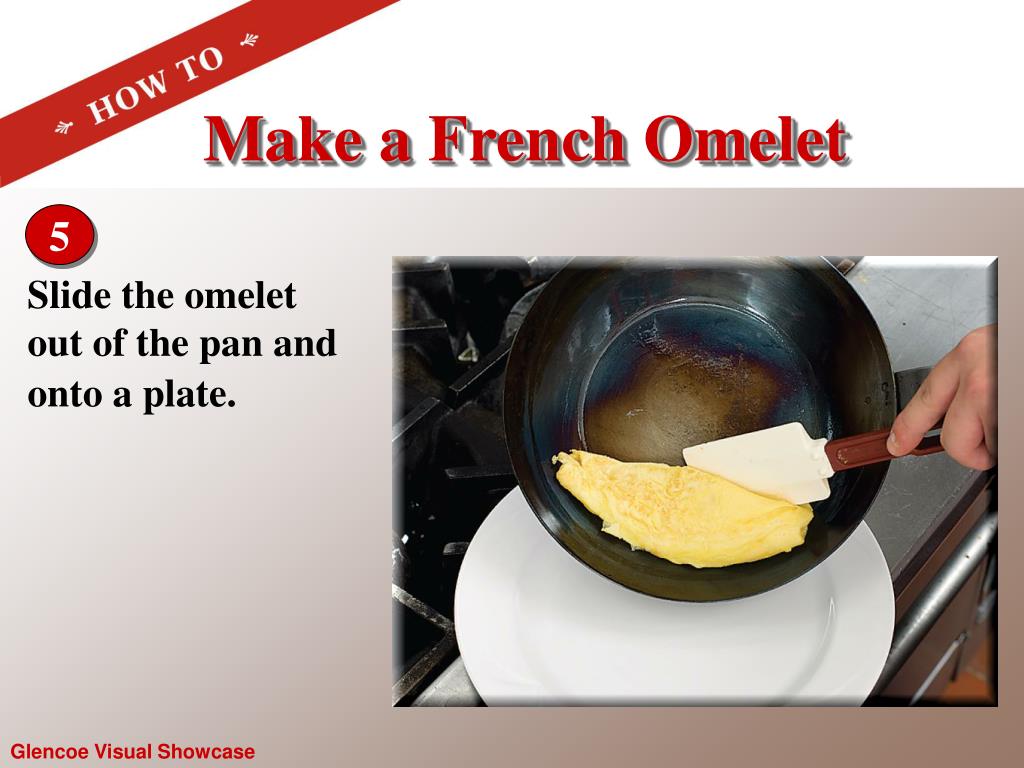 HOW TO

Make a French Omelet

5

Slide the omelet out of the pan and onto a plate.

Glencoe Visual Showcase